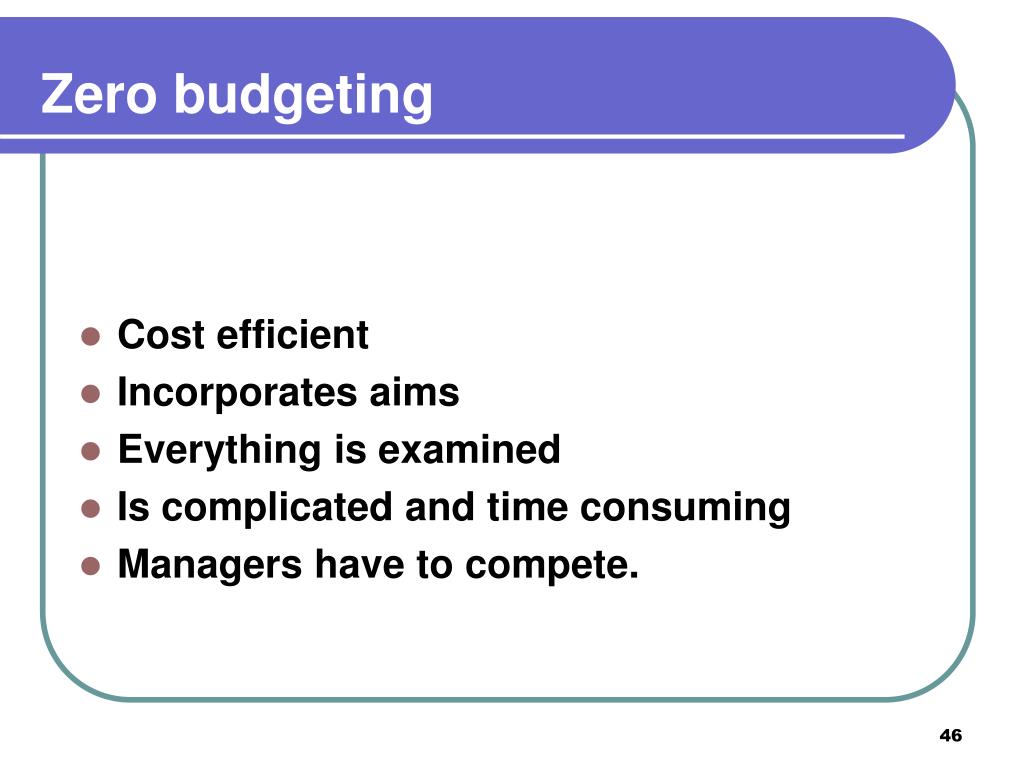 Zero budgeting

- Cost efficient
- Incorporates aims
- Everything is examined
- Is complicated and time consuming
- Managers have to compete.

46